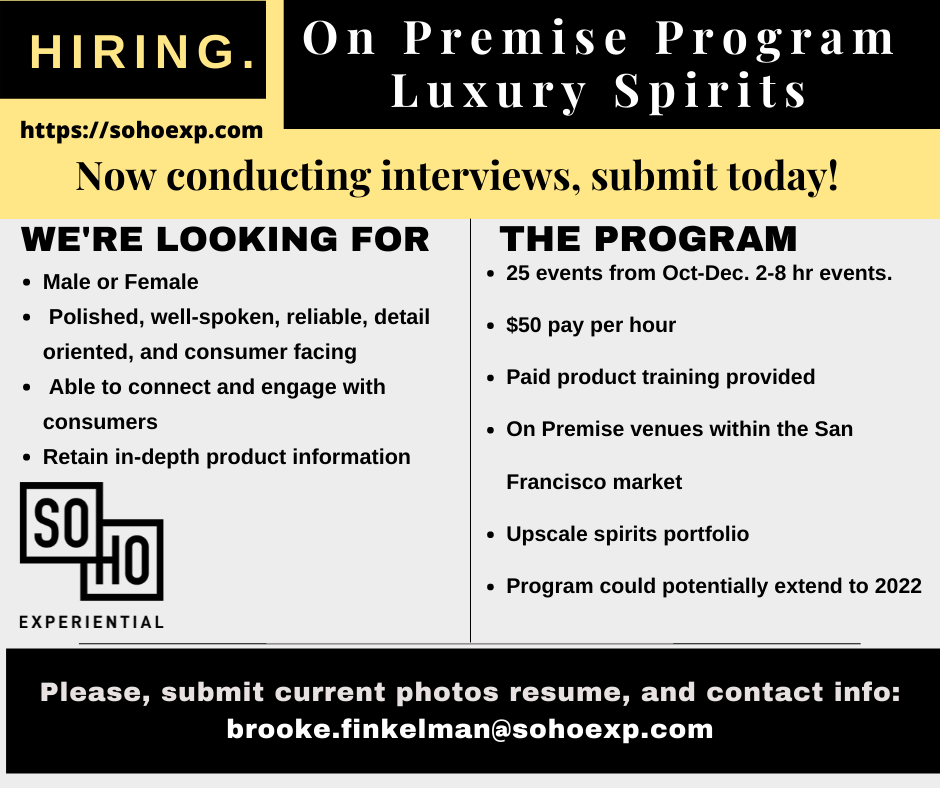 HIRING.

On Premise Program
Luxury Spirits

https://sohoexp.com

Now conducting interviews, submit today!

WE'RE LOOKING FOR

- Male or Female
- Polished, well-spoken, reliable, detail oriented, and consumer facing
- Able to connect and engage with consumers
- Retain in-depth product information

SO
HO
EXPERIENTIAL

THE PROGRAM

- 25 events from Oct-Dec. 2-8 hr events.
- $50 pay per hour
- Paid product training provided
- On Premise venues within the San Francisco market
- Upscale spirits portfolio
- Program could potentially extend to 2022

Please, submit current photos resume, and contact info:
brooke.finkelman@sohoexp.com